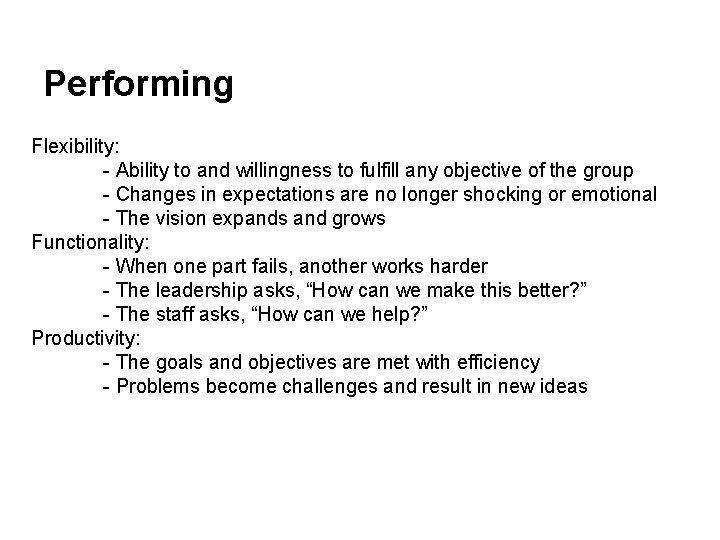 Performing

Flexibility:
- Ability to and willingness to fulfill any objective of the group
- Changes in expectations are no longer shocking or emotional
- The vision expands and grows
Functionality:
- When one part fails, another works harder
- The leadership asks, “How can we make this better?”
- The staff asks, “How can we help?”
Productivity:
- The goals and objectives are met with efficiency
- Problems become challenges and result in new ideas